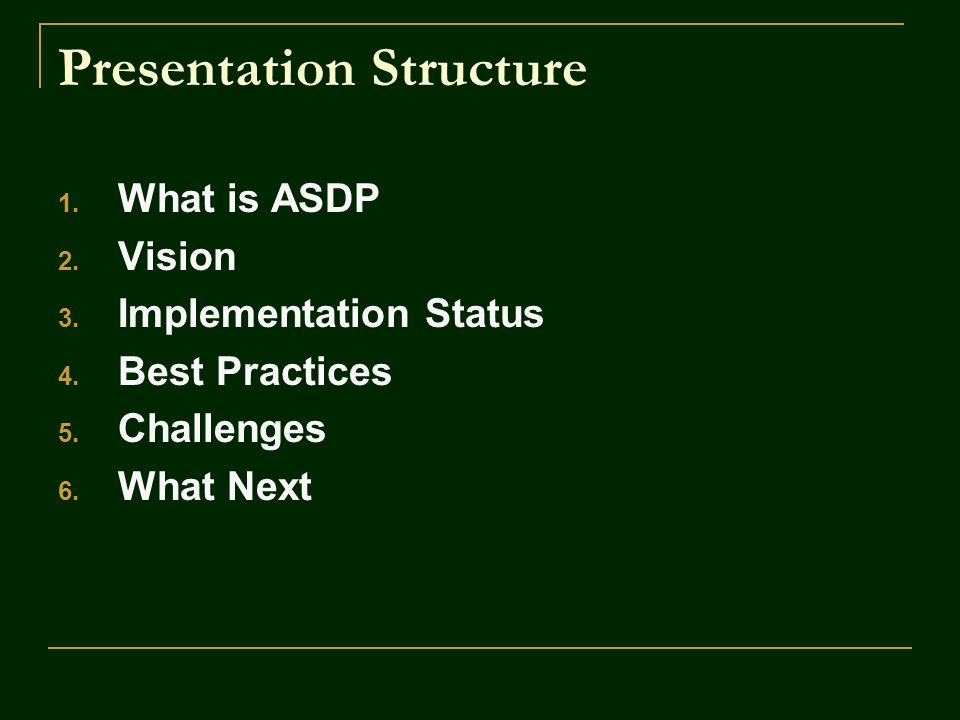 Presentation Structure

1. What is ASDP
2. Vision
3. Implementation Status
4. Best Practices
5. Challenges
6. What Next